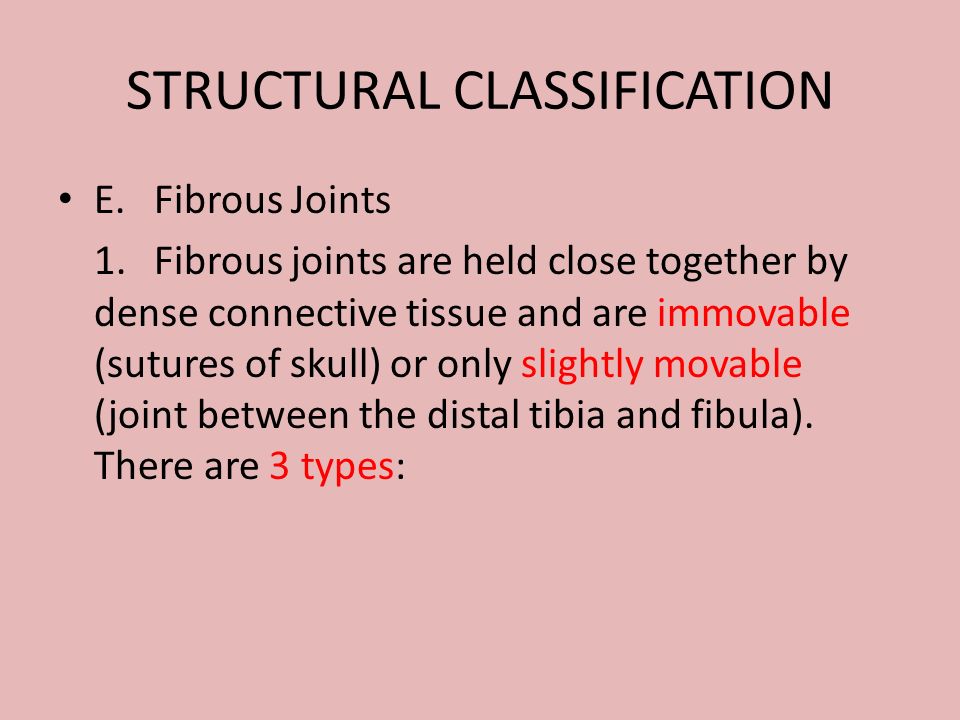 STRUCTURAL CLASSIFICATION

• E. Fibrous Joints

1. Fibrous joints are held close together by dense connective tissue and are immovable (sutures of skull) or only slightly movable (joint between the distal tibia and fibula). There are 3 types: